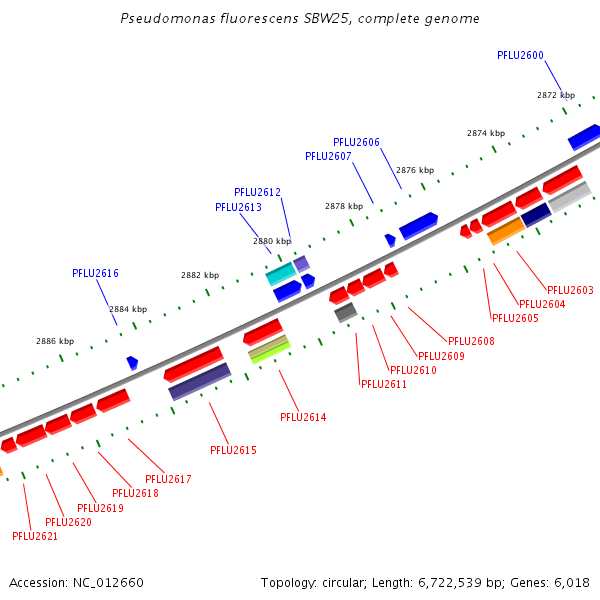 Pseudomonas fluorescens SBW25, complete genome

PFLU2600
2872 kbp
2874 kbp
PFLU2606
PFLU2607
2876 kbp
PFLU2612
PFLU2613
2878 kbp
2880 kbp
PFLU2616
2882 kbp
2884 kbp
2886 kbp

PFLU2603
PFLU2604
PFLU2605
PFLU2608
PFLU2609
PFLU2610
PFLU2611
PFLU2614
PFLU2615
PFLU2617
PFLU2618
PFLU2619
PFLU2620
PFLU2621

Accession: NC_012660
Topology: circular; Length: 6,722,539 bp; Genes: 6,018